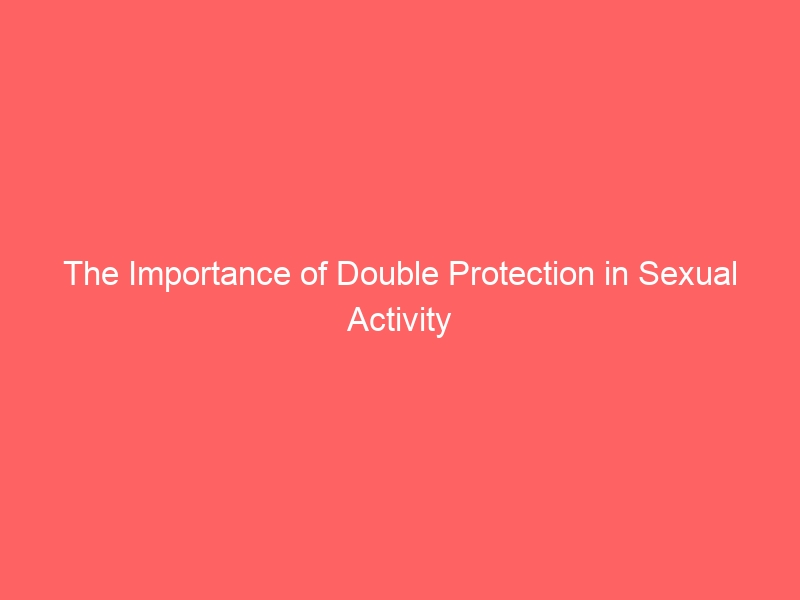 The Importance of Double Protection in Sexual Activity